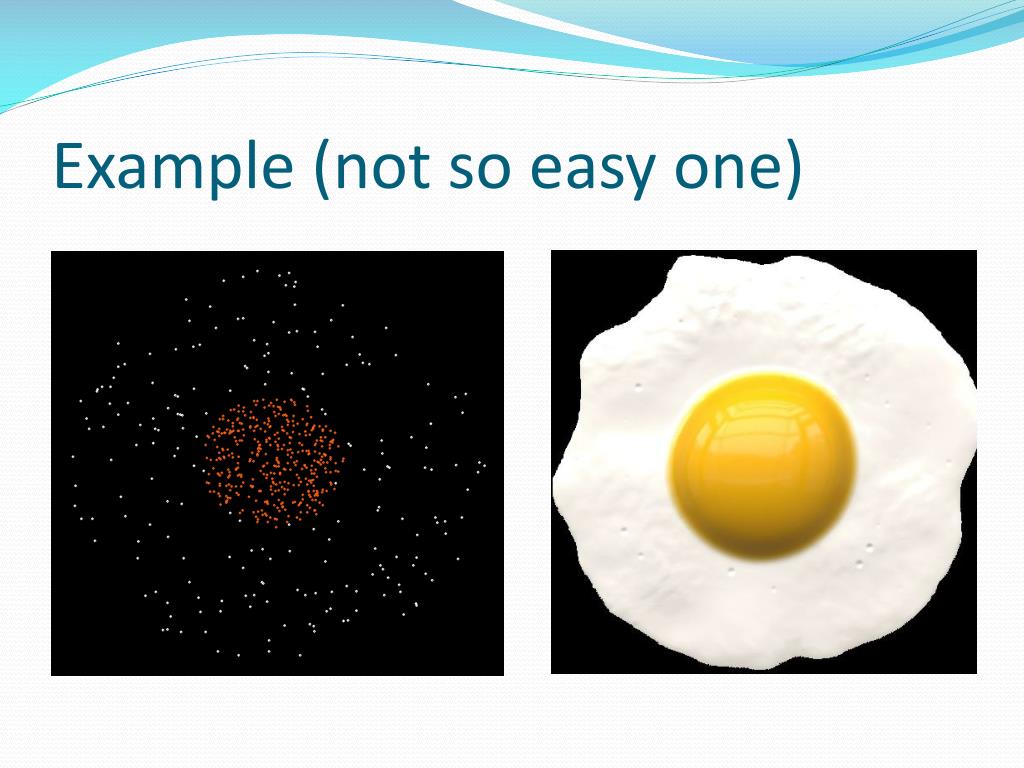 Example (not so easy one)